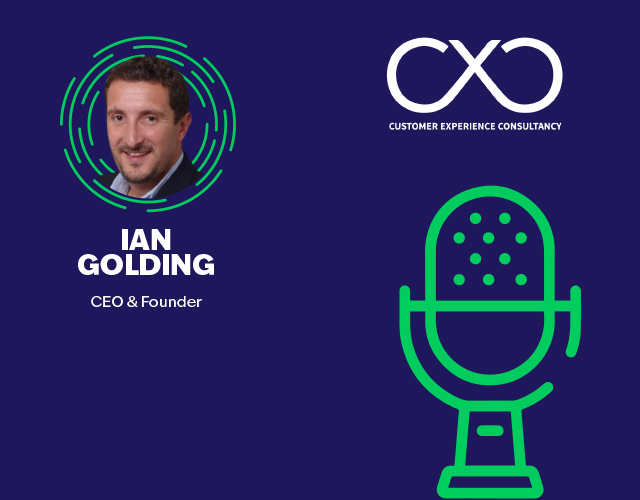 IAN
GOLDING

CEO & Founder

CXC

CUSTOMER EXPERIENCE CONSULTANCY